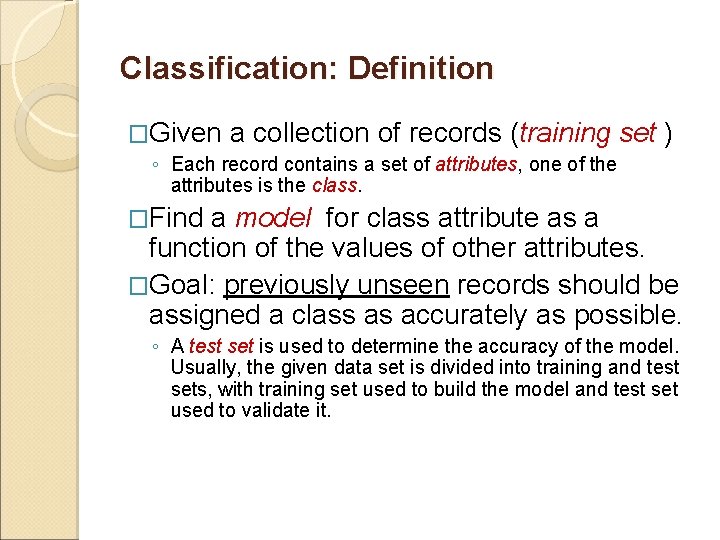 Classification: Definition

□Given a collection of records (training set )

◦ Each record contains a set of attributes, one of the attributes is the class.

□Find a model for class attribute as a function of the values of other attributes.

□Goal: previously unseen records should be assigned a class as accurately as possible.

◦ A test set is used to determine the accuracy of the model. Usually, the given data set is divided into training and test sets, with training set used to build the model and test set used to validate it.